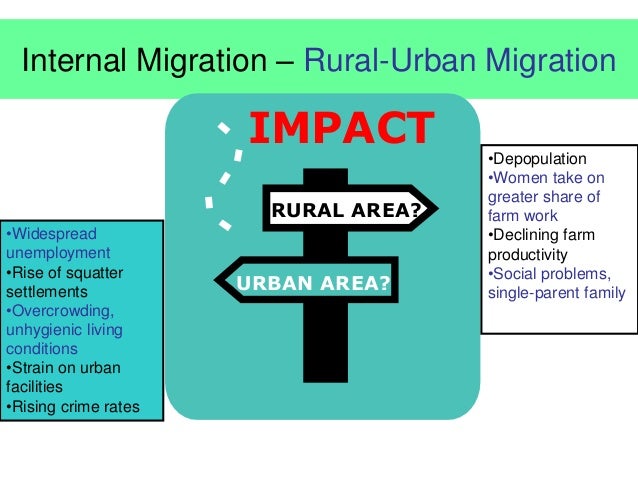 Internal Migration – Rural-Urban Migration

IMPACT

RURAL AREA?

URBAN AREA?

•Widespread unemployment
•Rise of squatter settlements
•Overcrowding, unhygienic living conditions
•Strain on urban facilities
•Rising crime rates

•Depopulation
•Women take on greater share of farm work
•Declining farm productivity
•Social problems, single-parent family